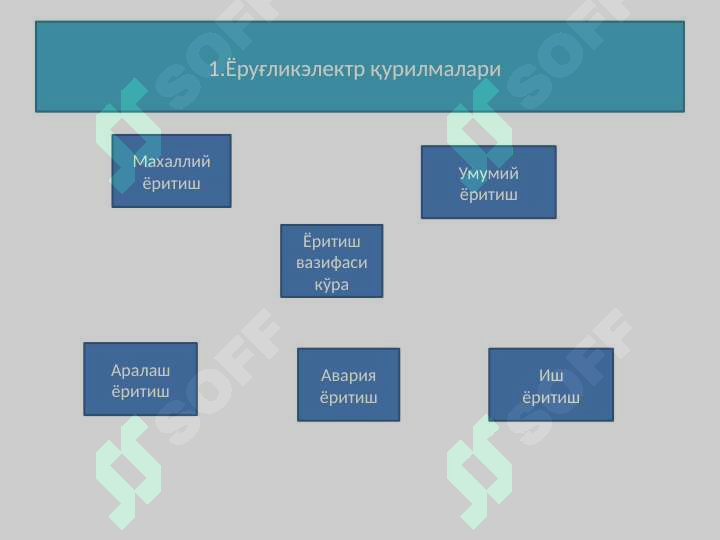 1.Ёруғликэлектр қурилмалари

Махаллий ёритиш

Умумий ёритиш

Ёритиш вазифаси кўра

Аралаш ёритиш

Авария ёритиш

Иш ёритиш

SOFF

SOFF

SOFF

SOFF